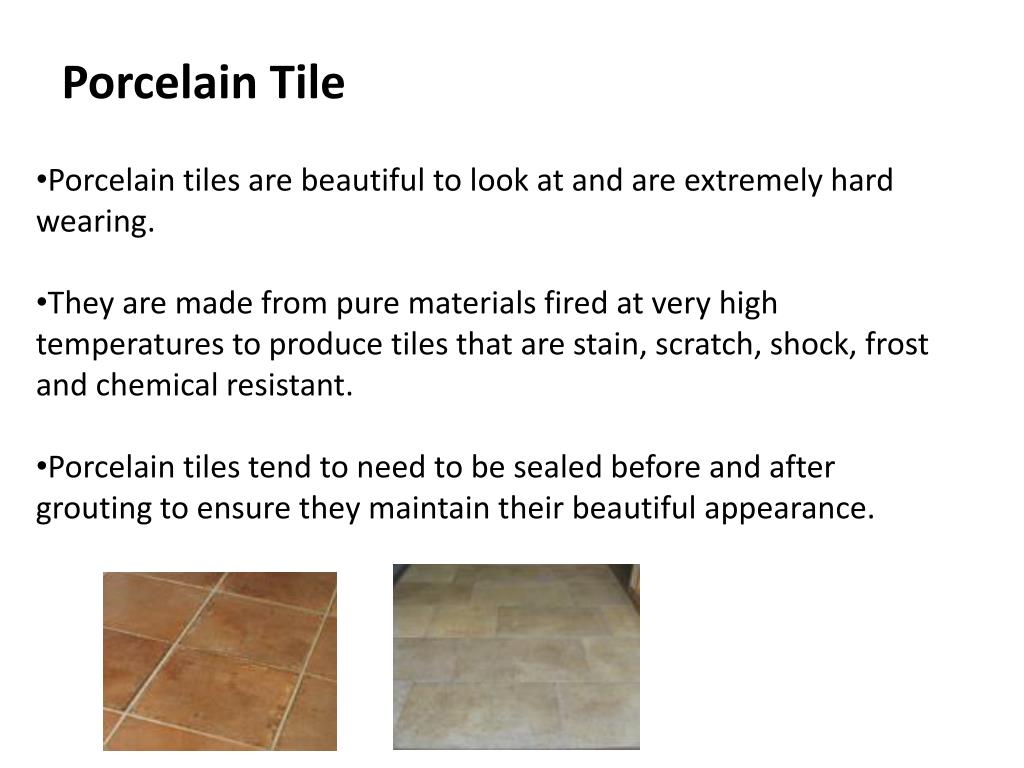 Porcelain Tile

•Porcelain tiles are beautiful to look at and are extremely hard wearing.

•They are made from pure materials fired at very high temperatures to produce tiles that are stain, scratch, shock, frost and chemical resistant.

•Porcelain tiles tend to need to be sealed before and after grouting to ensure they maintain their beautiful appearance.